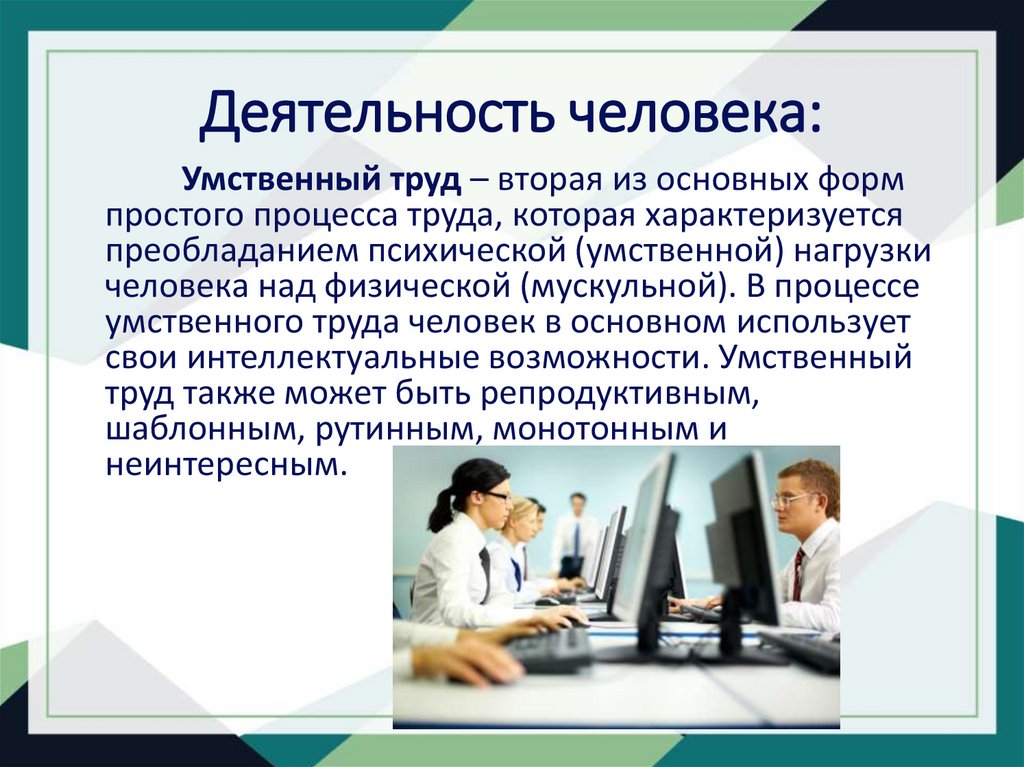 Деятельность человека:

Умственный труд – вторая из основных форм простого процесса труда, которая характеризуется преобладанием психической (умственной) нагрузки человека над физической (мускульной). В процессе умственного труда человек в основном использует свои интеллектуальные возможности. Умственный труд также может быть репродуктивным, шаблонным, рутинным, монотонным и неинтересным.